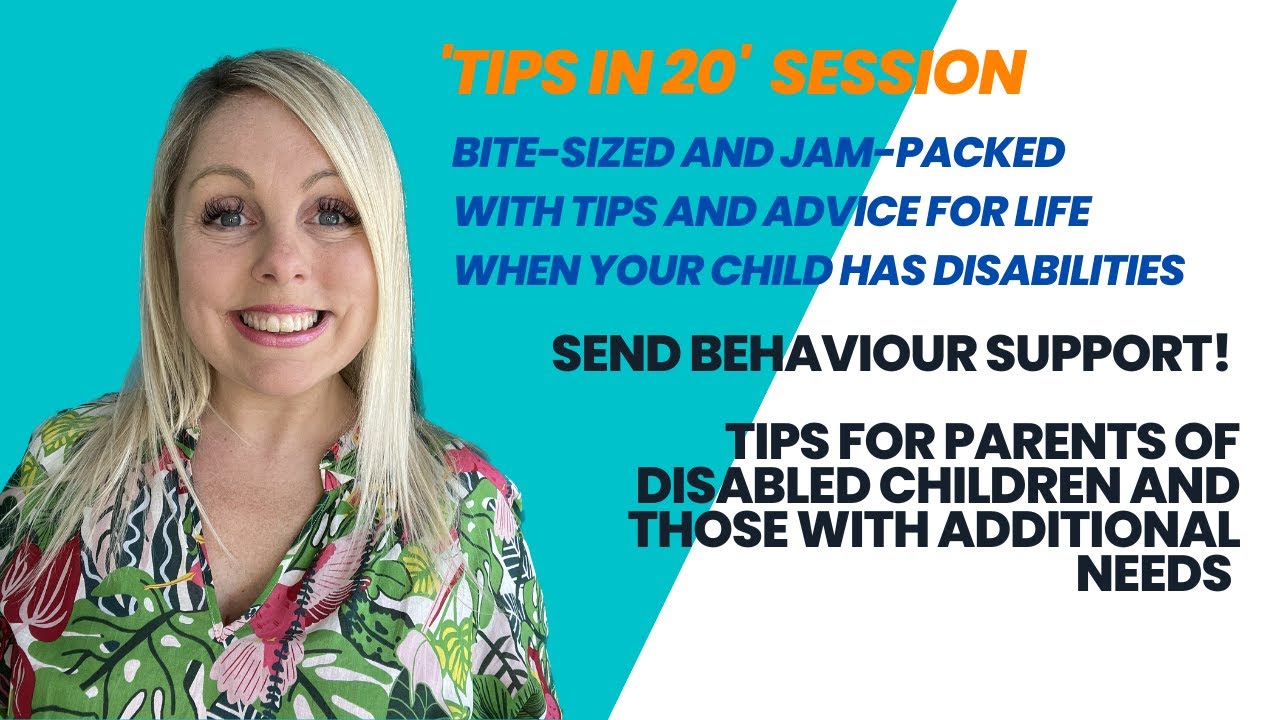 'TIPS IN 20' SESSION

BITE-SIZED AND JAM-PACKED WITH TIPS AND ADVICE FOR LIFE WHEN YOUR CHILD HAS DISABILITIES

SEND BEHAVIOUR SUPPORT!

TIPS FOR PARENTS OF DISABLED CHILDREN AND THOSE WITH ADDITIONAL NEEDS